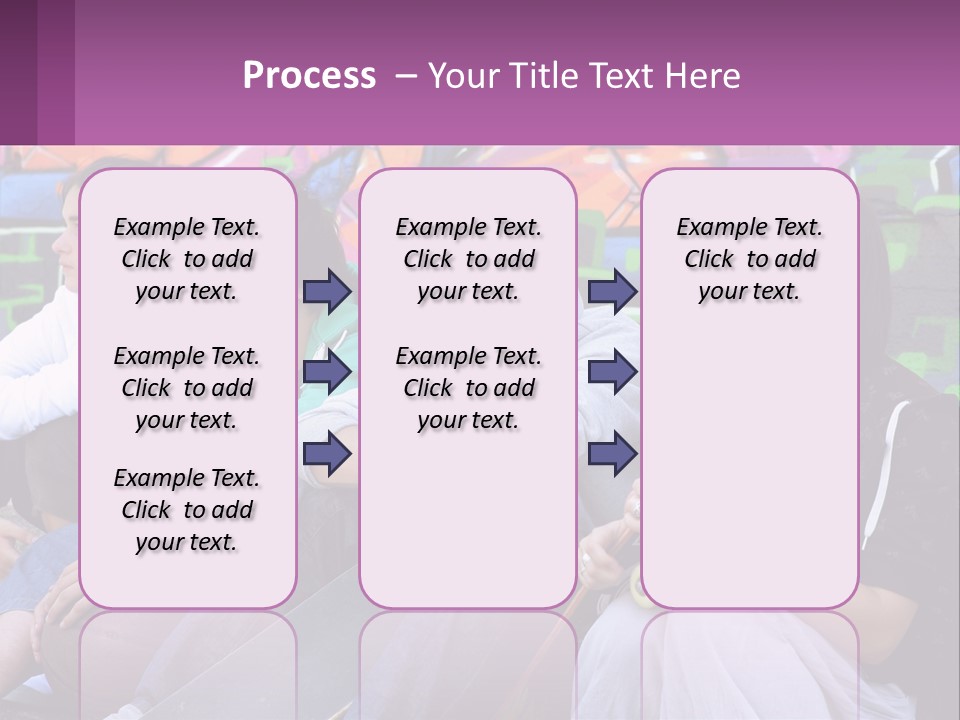 Process – Your Title Text Here

Example Text. Click to add your text.

Example Text. Click to add your text.

Example Text. Click to add your text.

Example Text. Click to add your text.

Example Text. Click to add your text.

Example Text. Click to add your text.